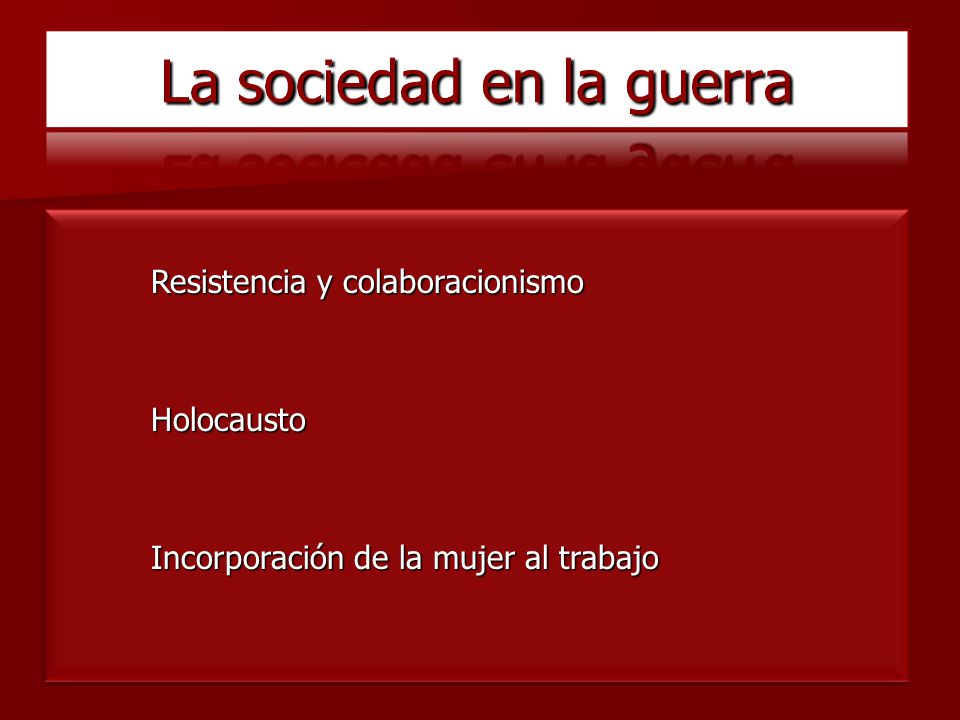 La sociedad en la guerra

Resistencia y colaboracionismo

Holocausto

Incorporación de la mujer al trabajo